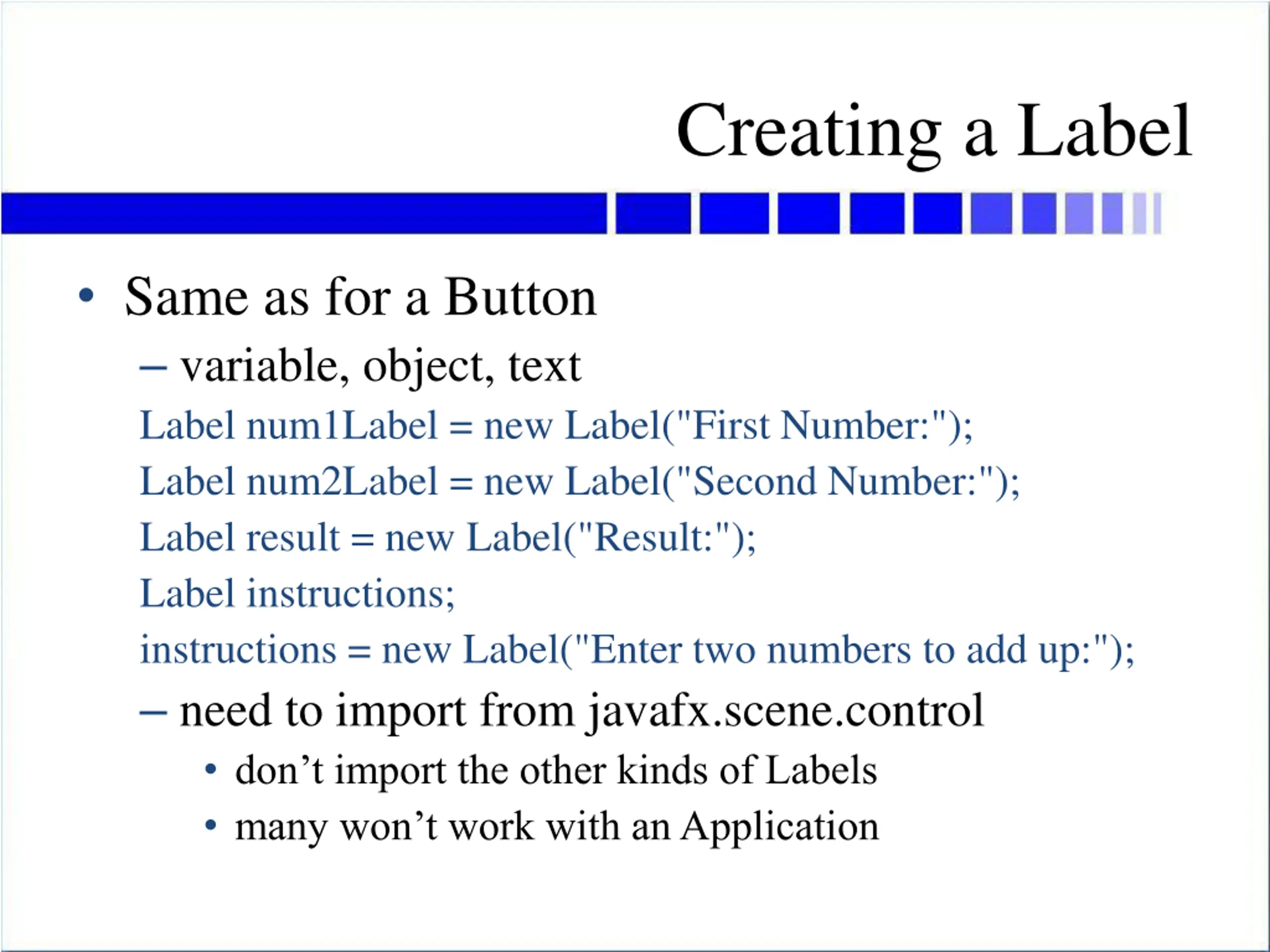 Creating a Label

• Same as for a Button
– variable, object, text
Label num1Label = new Label("First Number:");
Label num2Label = new Label("Second Number:");
Label result = new Label("Result:");
Label instructions;
instructions = new Label("Enter two numbers to add up:");
– need to import from javafx.scene.control
• don’t import the other kinds of Labels
• many won’t work with an Application